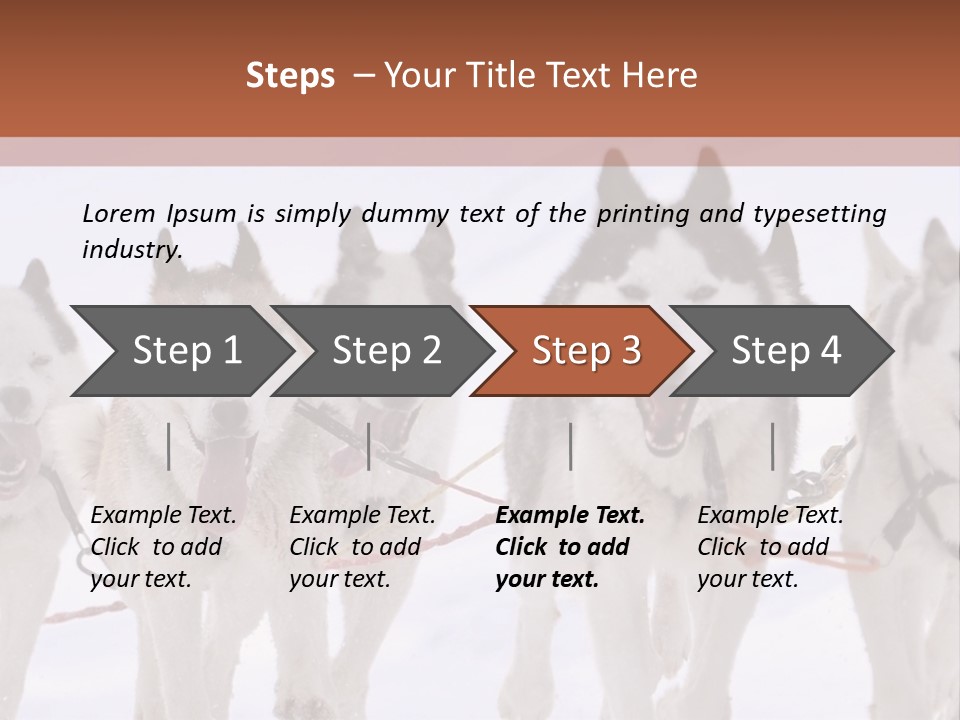 Steps – Your Title Text Here

Lorem Ipsum is simply dummy text of the printing and typesetting industry.

Step 1

Step 2

Step 3

Step 4

Example Text. Click to add your text.

Example Text. Click to add your text.

Example Text. Click to add your text.

Example Text. Click to add your text.